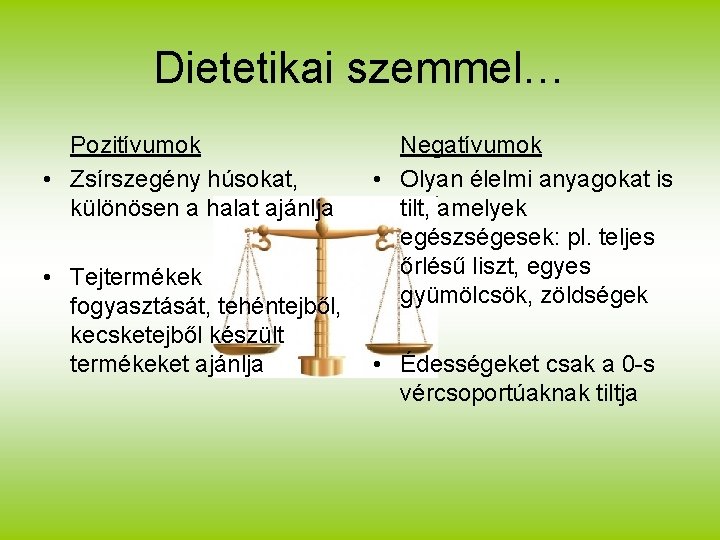 Dietetikai szemmel…

Pozitívumok

• Zsírszegény húsokat, különösen a halat ajánlja

• Tejtermékek fogyasztását, tehéntejből, kecsketejből készült termékeket ajánlja

Negatívumok

• Olyan élelmi anyagokat is tilt, amelyek egészségesek: pl. teljes őrlésű liszt, egyes gyümölcsök, zöldségek

• Édességeket csak a 0-s vércsoportúaknak tiltja